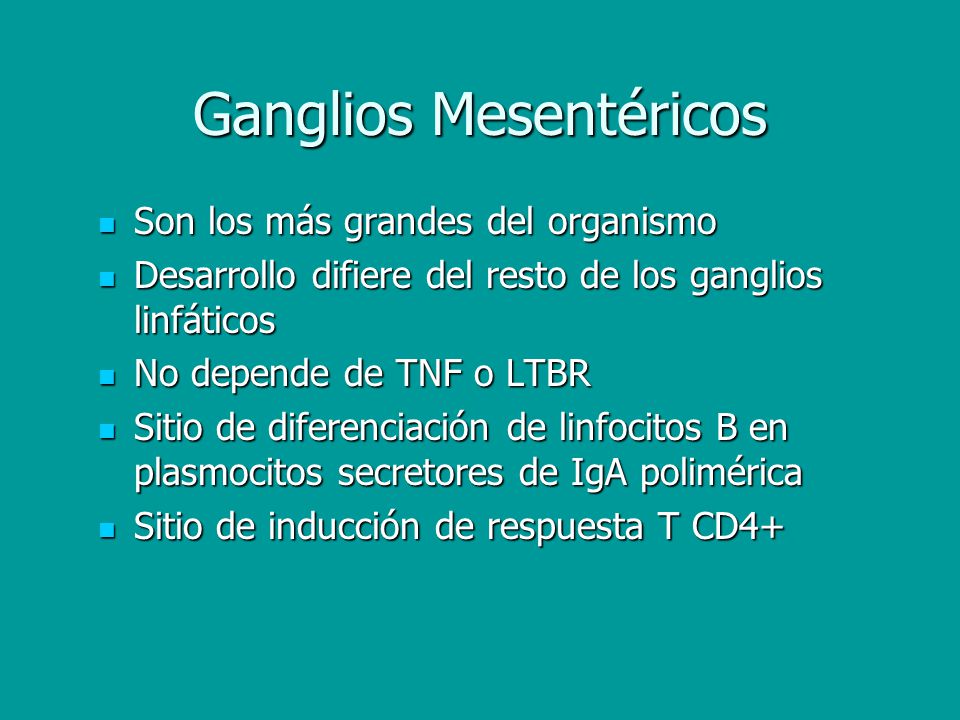 Ganglios Mesentéricos

- Son los más grandes del organismo
- Desarrollo difiere del resto de los ganglios linfáticos
- No depende de TNF o LTBR
- Sitio de diferenciación de linfocitos B en plasmocitos secretores de IgA polimérica
- Sitio de inducción de respuesta T CD4+